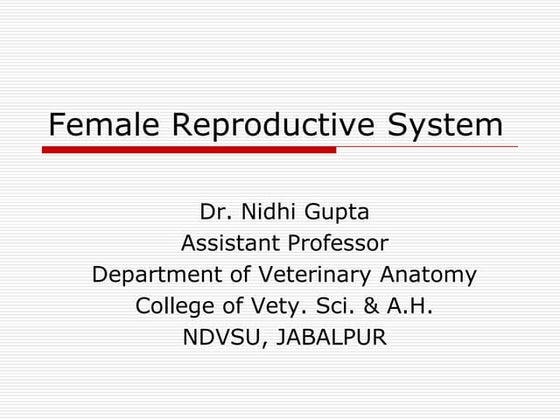 Female Reproductive System

Dr. Nidhi Gupta
Assistant Professor
Department of Veterinary Anatomy
College of Vety. Sci. & A.H.
NDVSU, JABALPUR